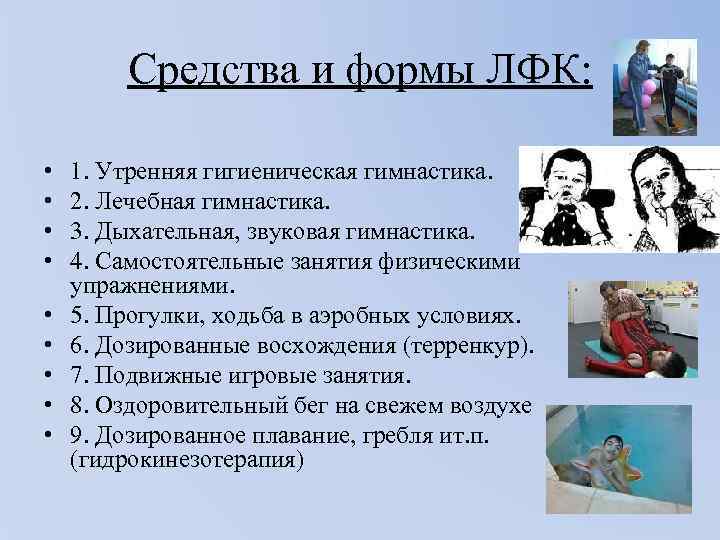 Средства и формы ЛФК:

• 1. Утренняя гигиеническая гимнастика.
• 2. Лечебная гимнастика.
• 3. Дыхательная, звуковая гимнастика.
• 4. Самостоятельные занятия физическими упражнениями.
• 5. Прогулки, ходьба в аэробных условиях.
• 6. Дозированные восхождения (терренкур).
• 7. Подвижные игровые занятия.
• 8. Оздоровительный бег на свежем воздухе
• 9. Дозированное плавание, гребля ит.п. (гидрокинезотерапия)